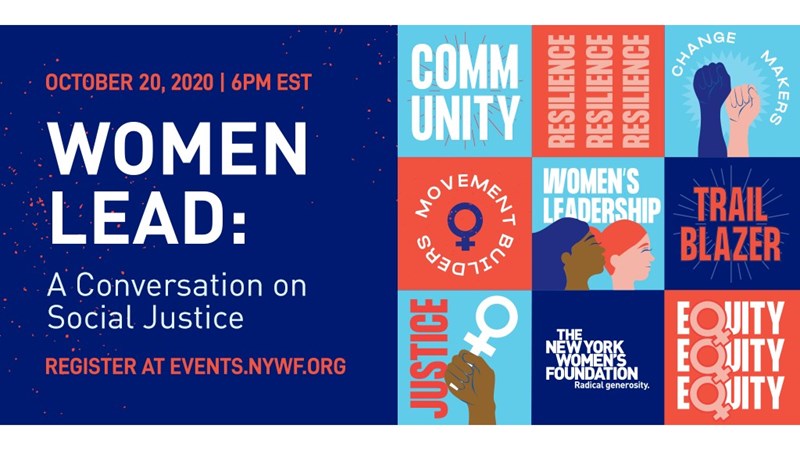 OCTOBER 20, 2020 | 6PM EST

WOMEN LEAD:

A Conversation on Social Justice

REGISTER AT EVENTS.NYWF.ORG

COMM UNITY

RESILIENCE RESILIENCE RESILIENCE

CHANGE MAKERS

MOVEMENT BUILDERS

WOMEN'S LEADERSHIP

TRAIL BLAZER

JUSTICE

THE NEW YORK WOMEN'S FOUNDATION Radical generosity.

EQUITY EQUITY EQUITY